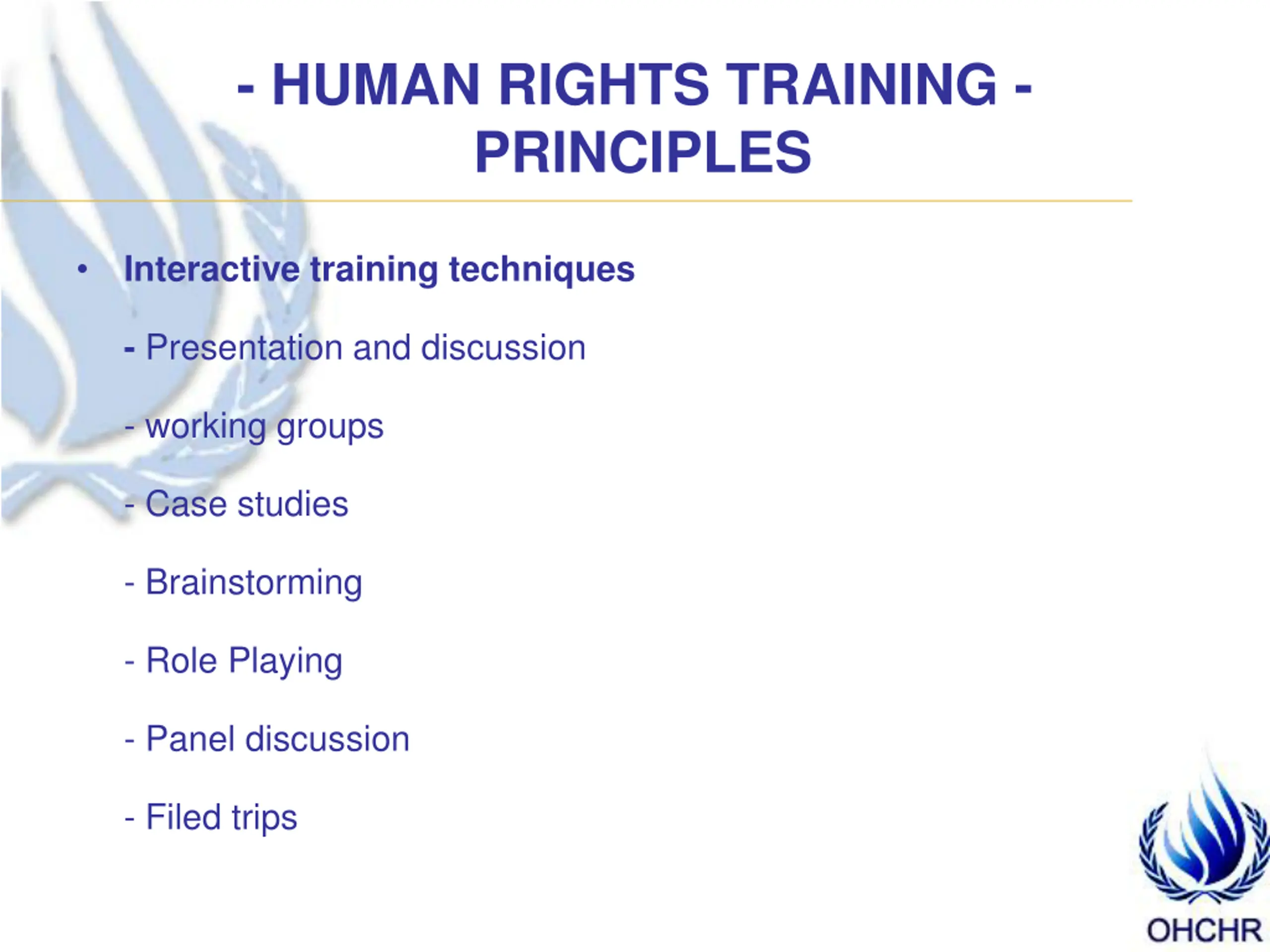 - HUMAN RIGHTS TRAINING - PRINCIPLES

• Interactive training techniques

- Presentation and discussion

- working groups

- Case studies

- Brainstorming

- Role Playing

- Panel discussion

- Filed trips

OHCHR